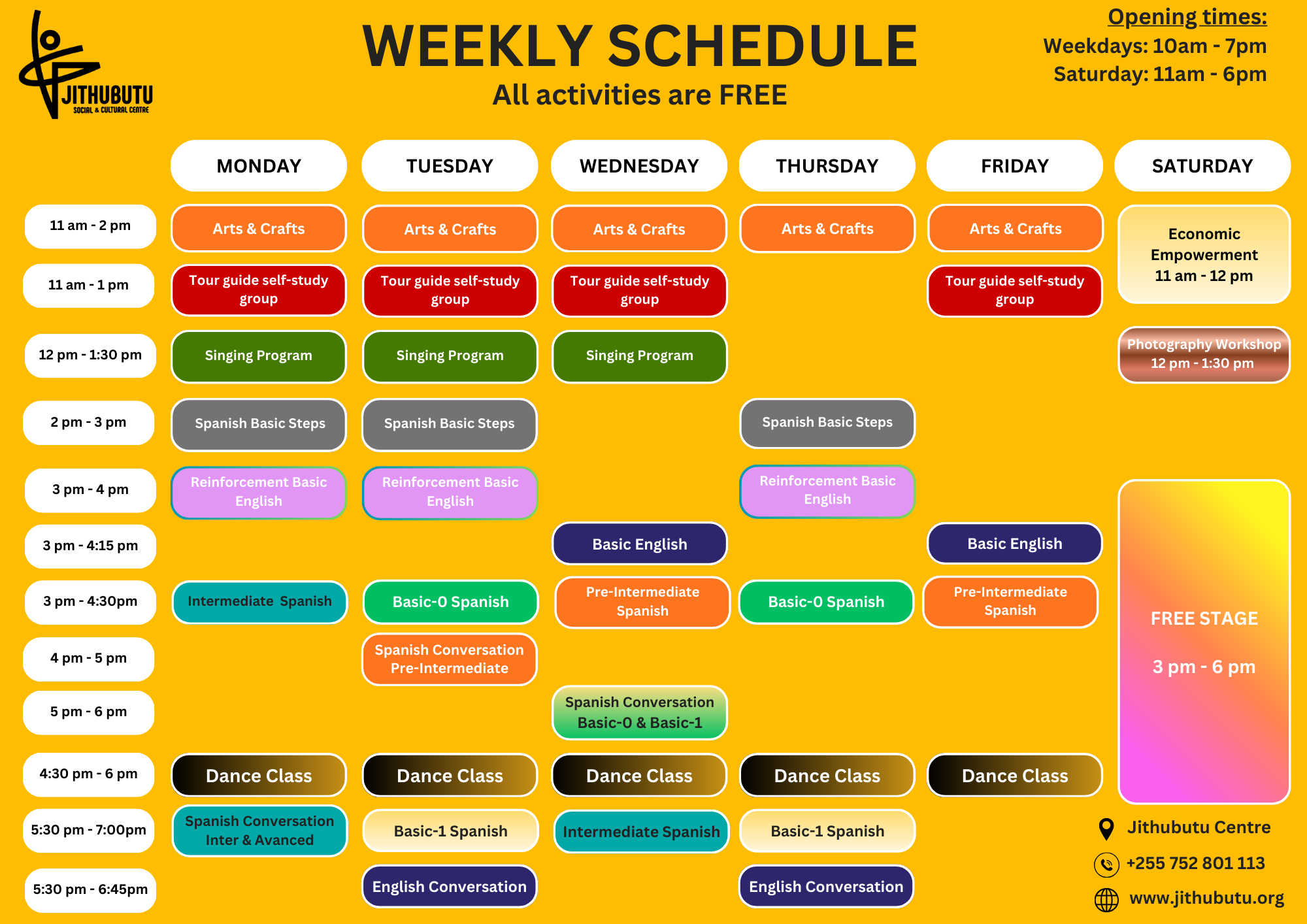 JITHUBUTU
SOCIAL & CULTURAL CENTRE

WEEKLY SCHEDULE
All activities are FREE

Opening times:
Weekdays: 10am - 7pm
Saturday: 11am - 6pm

| | MONDAY | TUESDAY | WEDNESDAY | THURSDAY | FRIDAY | SATURDAY |
|---|---|---|---|---|---|---|
| 11 am - 2 pm | Arts & Crafts | Arts & Crafts | Arts & Crafts | Arts & Crafts | Arts & Crafts | Economic Empowerment 11 am - 12 pm |
| 11 am - 1 pm | Tour guide self-study group | Tour guide self-study group | Tour guide self-study group | | Tour guide self-study group | |
| 12 pm - 1:30 pm | Singing Program | Singing Program | Singing Program | | | Photography Workshop 12 pm - 1:30 pm |
| 2 pm - 3 pm | Spanish Basic Steps | Spanish Basic Steps | | Spanish Basic Steps | | |
| 3 pm - 4 pm | Reinforcement Basic English | Reinforcement Basic English | | Reinforcement Basic English | | FREE STAGE 3 pm - 6 pm |
| 3 pm - 4:15 pm | | | Basic English | | Basic English | |
| 3 pm - 4:30pm | Intermediate Spanish | Basic-0 Spanish | Pre-Intermediate Spanish | Basic-0 Spanish | Pre-Intermediate Spanish | |
| 4 pm - 5 pm | | Spanish Conversation Pre-Intermediate | | | | |
| 5 pm - 6 pm | | | Spanish Conversation Basic-0 & Basic-1 | | | |
| 4:30 pm - 6 pm | Dance Class | Dance Class | Dance Class | Dance Class | Dance Class | |
| 5:30 pm - 7:00pm | Spanish Conversation Inter & Avanced | Basic-1 Spanish | Intermediate Spanish | Basic-1 Spanish | | |
| 5:30 pm - 6:45pm | | English Conversation | | English Conversation | | |

Jithubutu Centre
+255 752 801 113
www.jithubutu.org